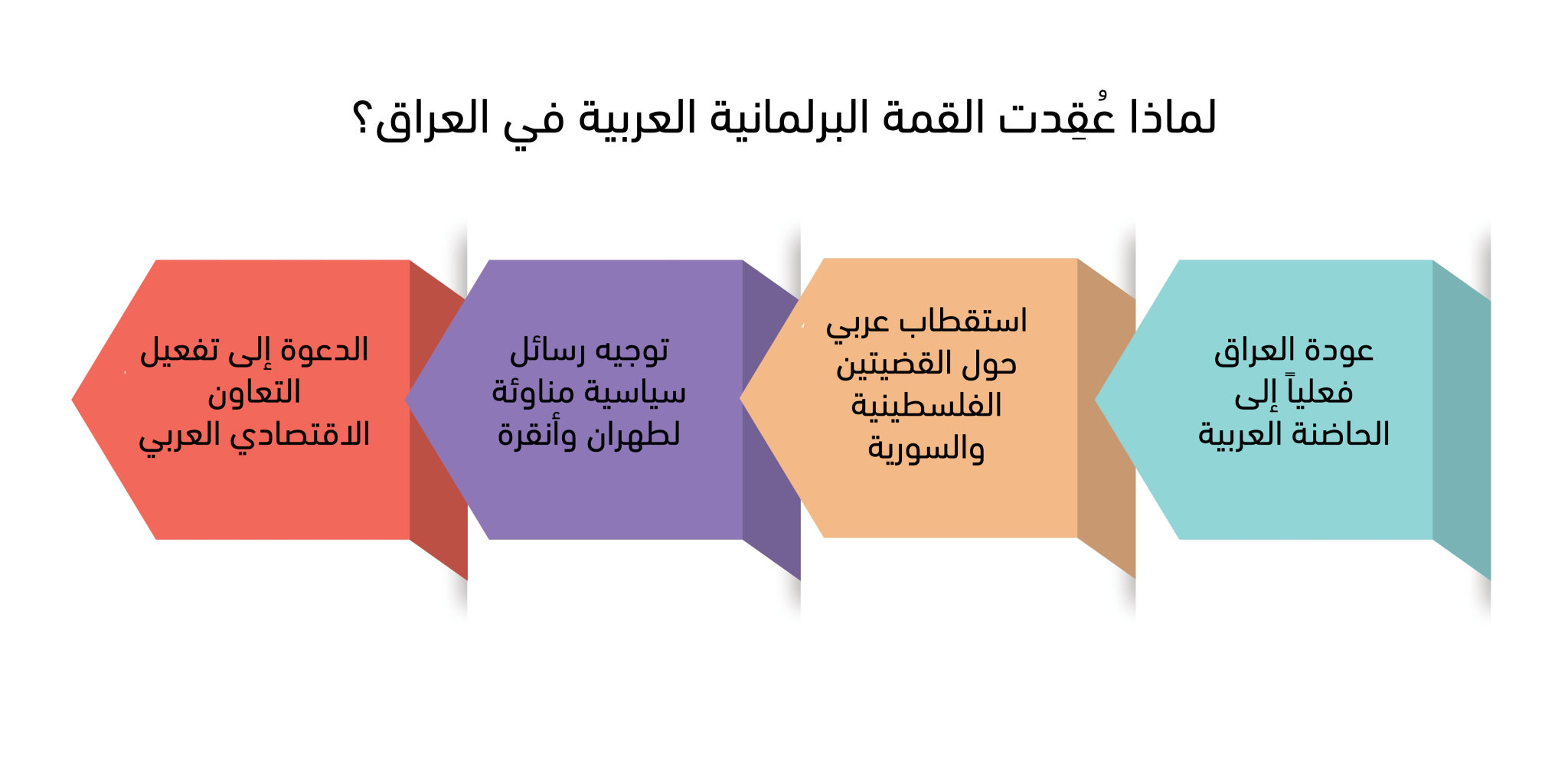 لماذا عُقِدت القمة البرلمانية العربية في العراق؟

عودة العراق فعلياً إلى الحاضنة العربية

استقطاب عربي حول القضيتين الفلسطينية والسورية

توجيه رسائل سياسية مناوئة لطهران وأنقرة

الدعوة إلى تفعيل التعاون الاقتصادي العربي